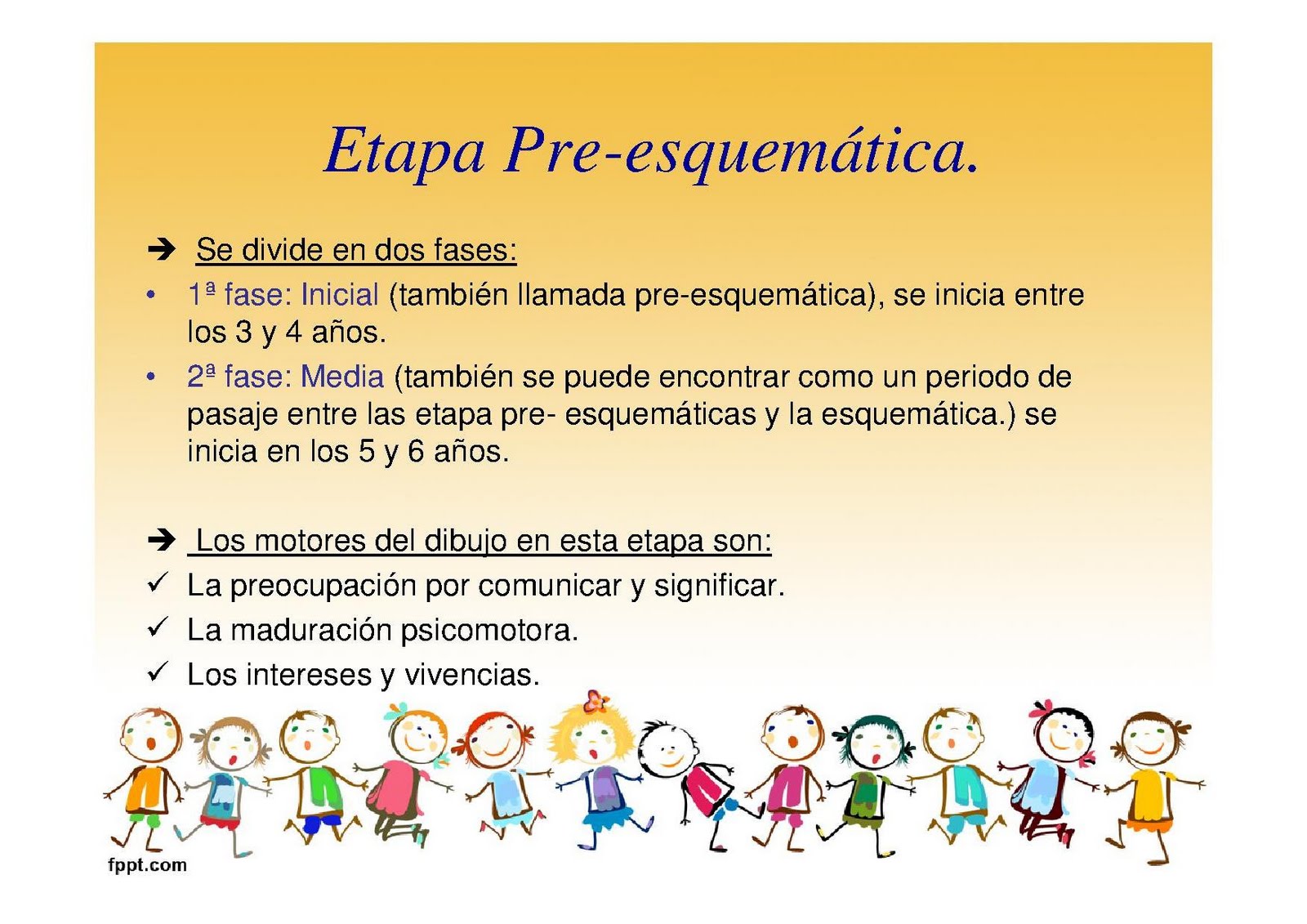 Etapa Pre-esquemática.

➔ Se divide en dos fases:

• 1ª fase: Inicial (también llamada pre-esquemática), se inicia entre los 3 y 4 años.

• 2ª fase: Media (también se puede encontrar como un periodo de pasaje entre las etapa pre- esquemáticas y la esquemática.) se inicia en los 5 y 6 años.

➔ Los motores del dibujo en esta etapa son:

✓ La preocupación por comunicar y significar.

✓ La maduración psicomotora.

✓ Los intereses y vivencias.

fppt.com